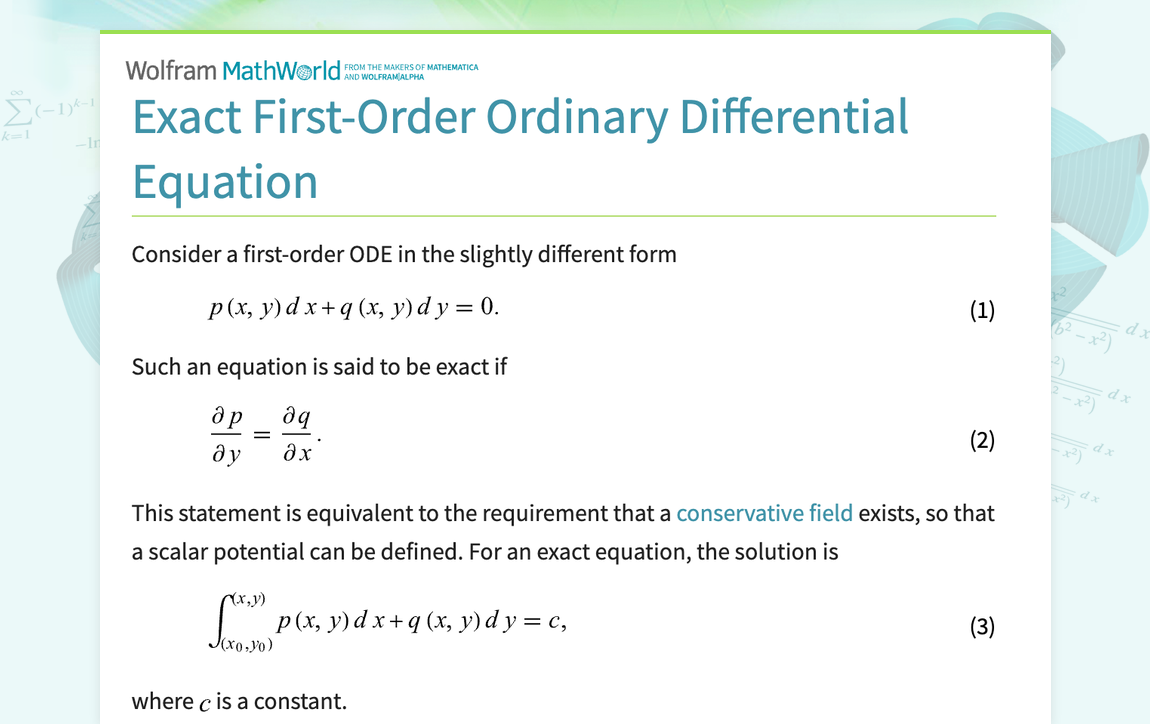 Wolfram MathWorld FROM THE MAKERS OF MATHEMATICA AND WOLFRAM|ALPHA

Exact First-Order Ordinary Differential Equation

Consider a first-order ODE in the slightly different form

$p(x, y)\,dx + q(x, y)\,dy = 0.$ (1)

Such an equation is said to be exact if

$\frac{\partial p}{\partial y} = \frac{\partial q}{\partial x}.$ (2)

This statement is equivalent to the requirement that a conservative field exists, so that a scalar potential can be defined. For an exact equation, the solution is

$\int_{(x_0, y_0)}^{(x, y)} p(x, y)\,dx + q(x, y)\,dy = c,$ (3)

where $c$ is a constant.